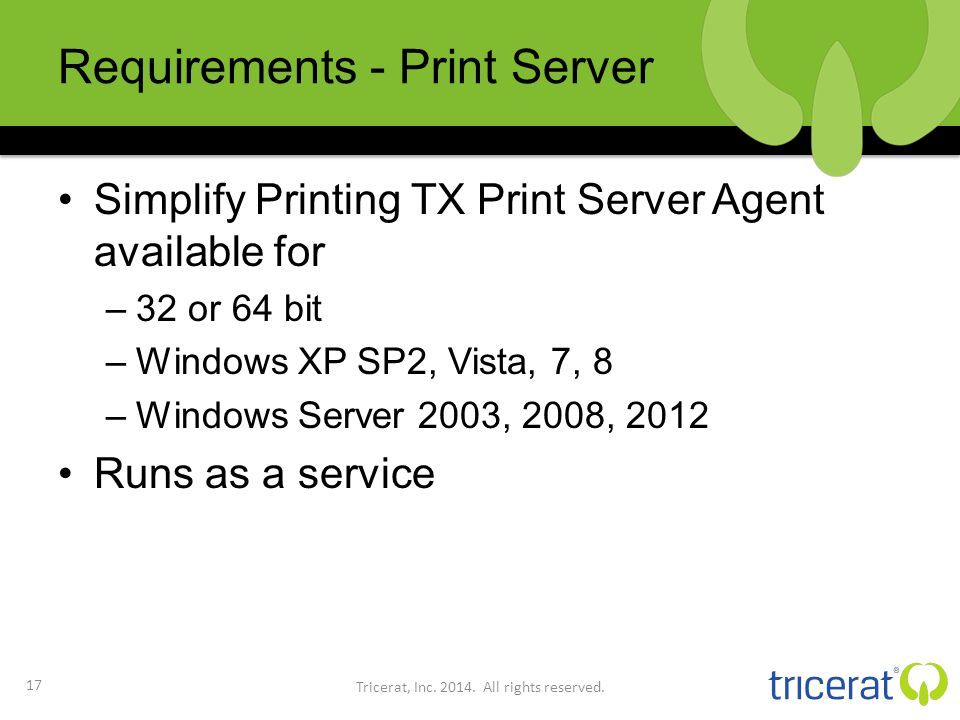 Requirements - Print Server

• Simplify Printing TX Print Server Agent available for
– 32 or 64 bit
– Windows XP SP2, Vista, 7, 8
– Windows Server 2003, 2008, 2012
• Runs as a service

17

Tricerat, Inc. 2014. All rights reserved.

tricerat®